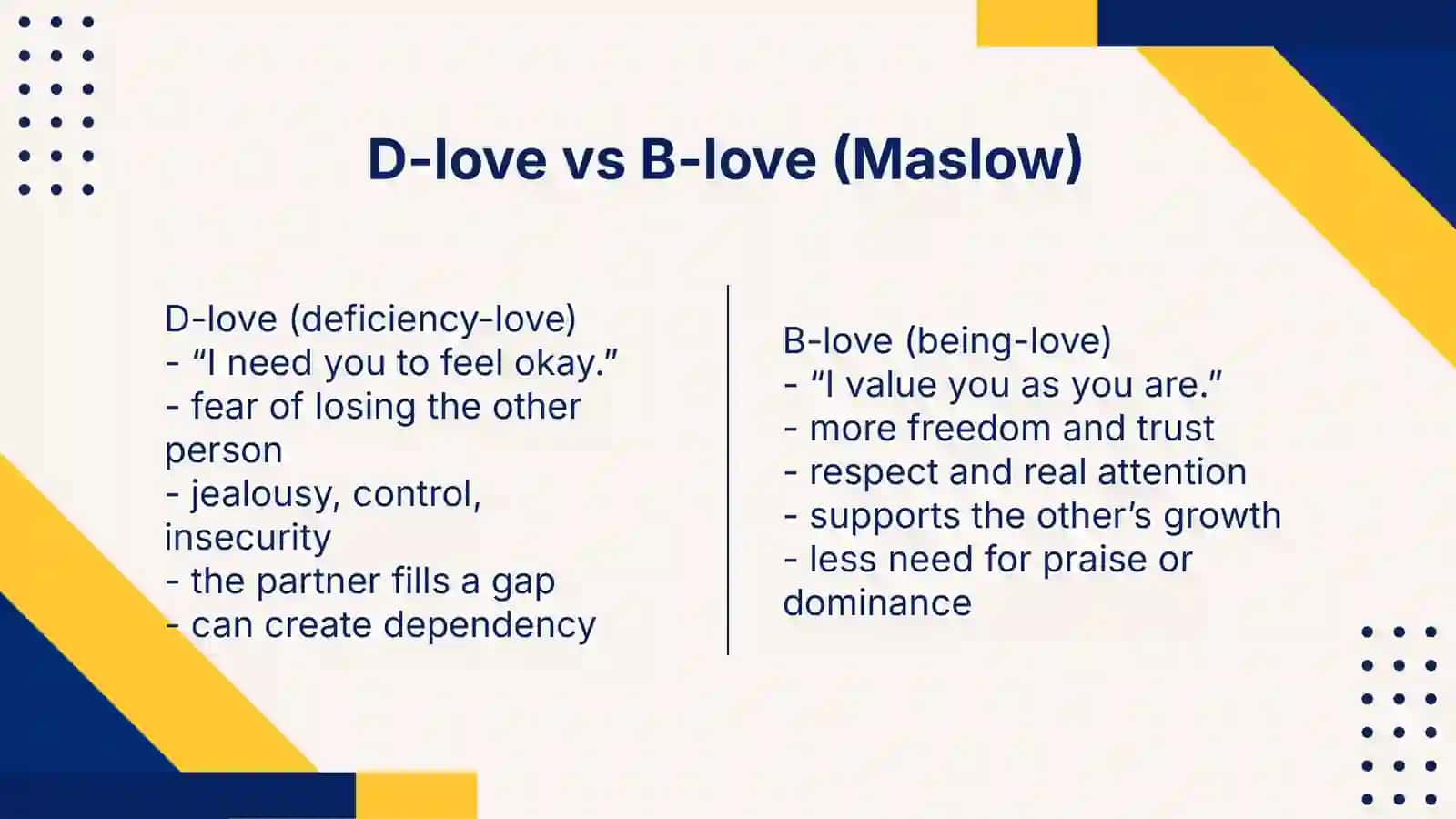 D-love vs B-love (Maslow)

D-love (deficiency-love)
- “I need you to feel okay.”
- fear of losing the other person
- jealousy, control, insecurity
- the partner fills a gap
- can create dependency

B-love (being-love)
- “I value you as you are.”
- more freedom and trust
- respect and real attention
- supports the other’s growth
- less need for praise or dominance